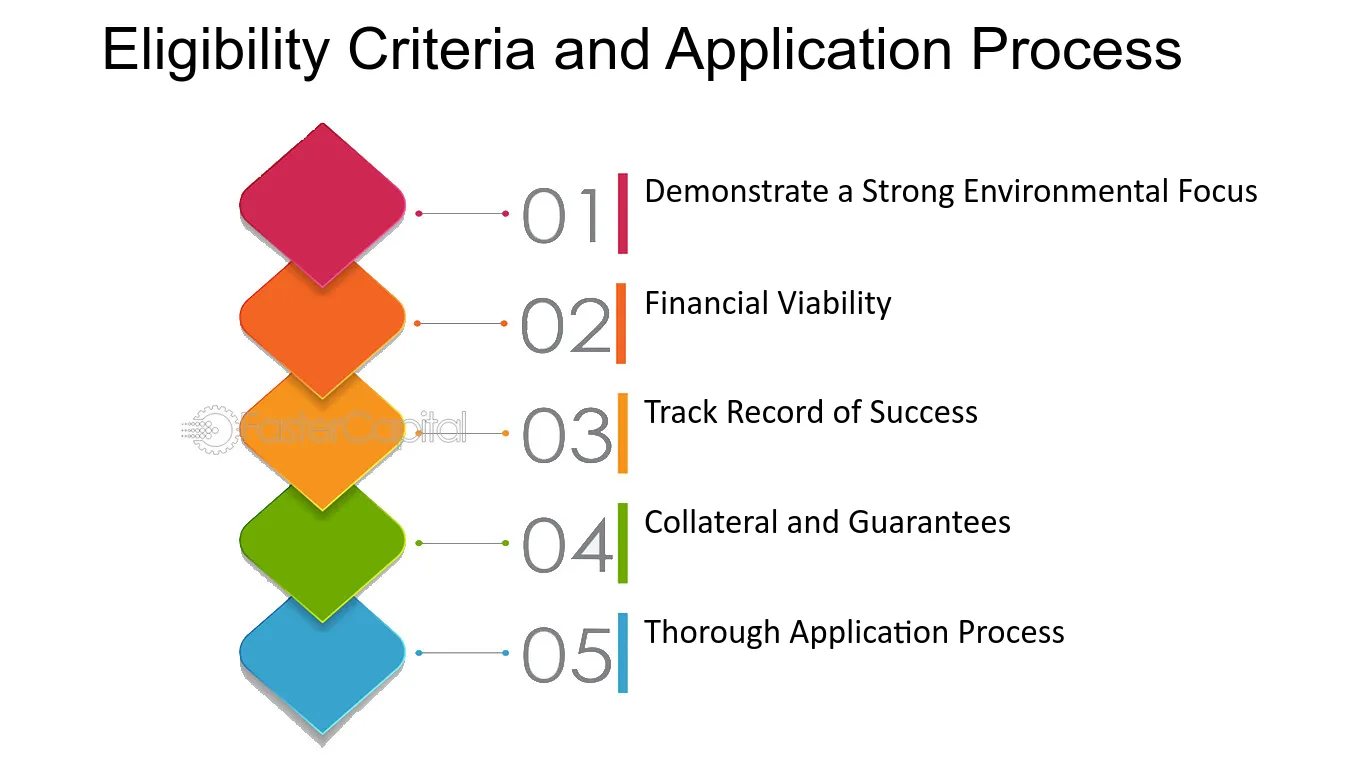 Eligibility Criteria and Application Process

01 Demonstrate a Strong Environmental Focus

02 Financial Viability

03 Track Record of Success

04 Collateral and Guarantees

05 Thorough Application Process

FasterCapital